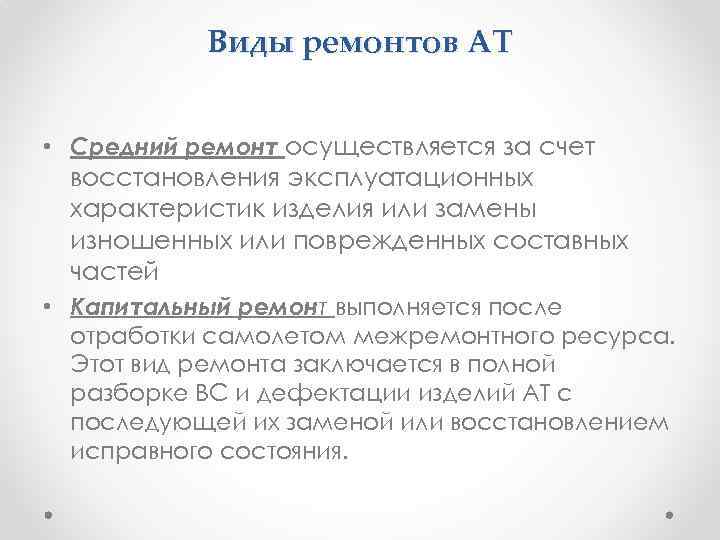 Виды ремонтов АТ

• Средний ремонт осуществляется за счет восстановления эксплуатационных характеристик изделия или замены изношенных или поврежденных составных частей

• Капитальный ремонт выполняется после отработки самолетом межремонтного ресурса. Этот вид ремонта заключается в полной разборке ВС и дефектации изделий АТ с последующей их заменой или восстановлением исправного состояния.